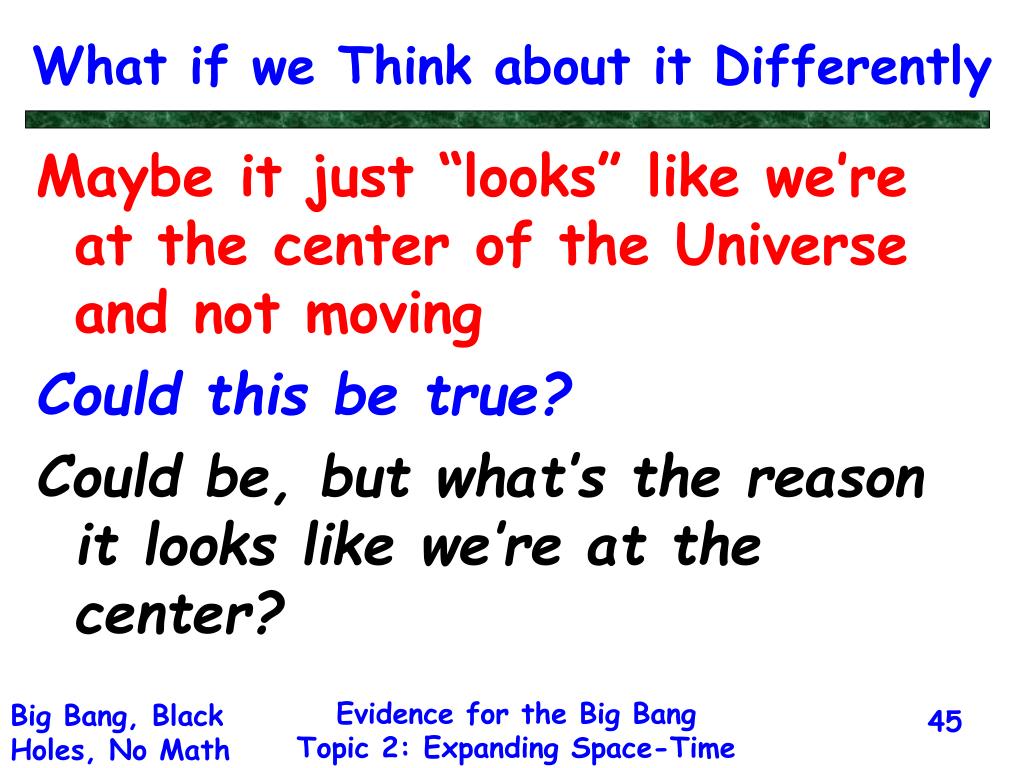 What if we Think about it Differently

Maybe it just “looks” like we’re at the center of the Universe and not moving

Could this be true?

Could be, but what’s the reason it looks like we’re at the center?

Big Bang, Black Holes, No Math

Evidence for the Big Bang
Topic 2: Expanding Space-Time

45